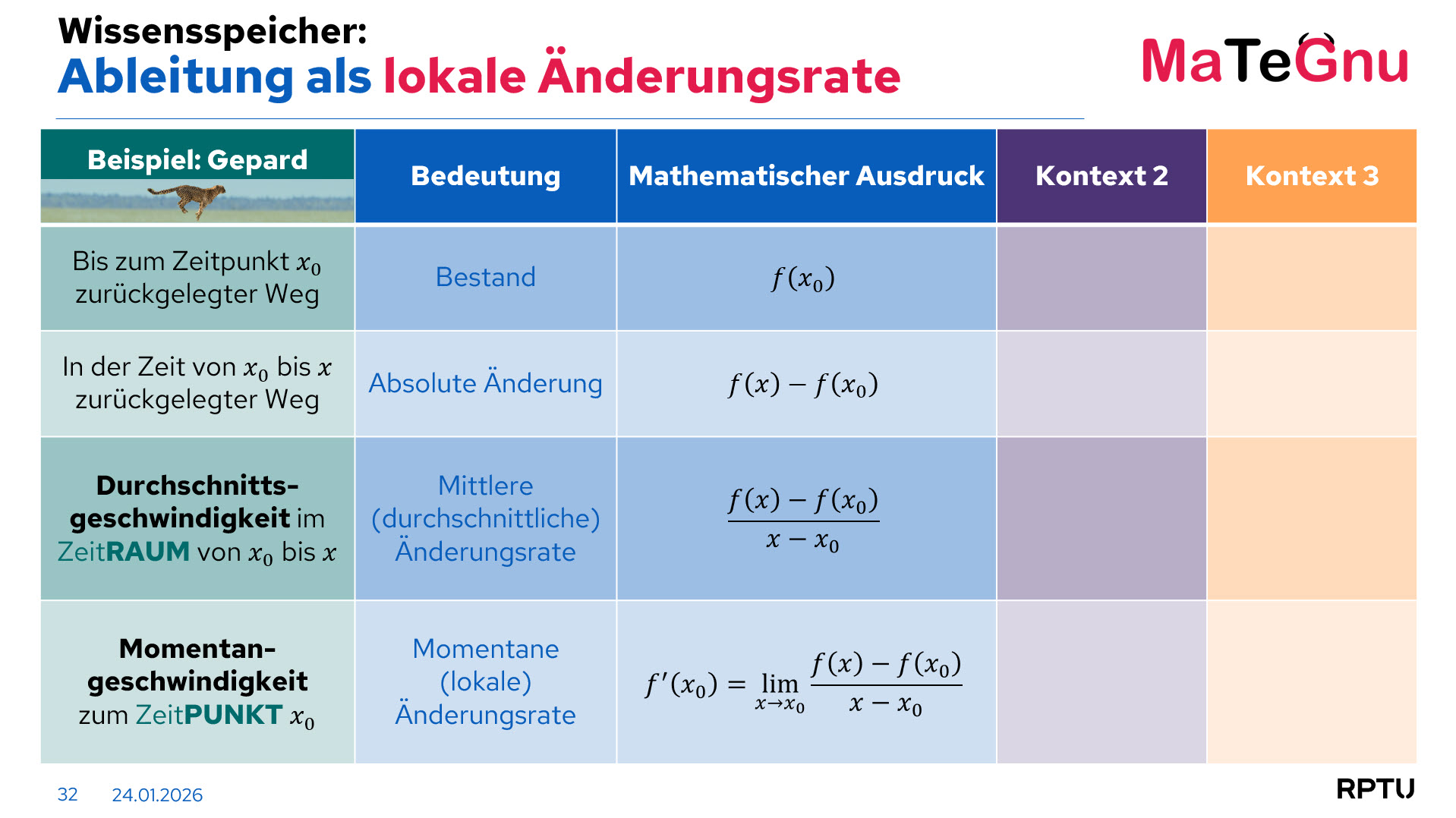 Wissensspeicher:
Ableitung als lokale Änderungsrate

MaTeGnu

| Beispiel: Gepard | Bedeutung | Mathematischer Ausdruck | Kontext 2 | Kontext 3 |
|---|---|---|---|---|
| Bis zum Zeitpunkt $x_0$ zurückgelegter Weg | Bestand | $f(x_0)$ | | |
| In der Zeit von $x_0$ bis $x$ zurückgelegter Weg | Absolute Änderung | $f(x) - f(x_0)$ | | |
| Durchschnittsgeschwindigkeit im ZeitRAUM von $x_0$ bis $x$ | Mittlere (durchschnittliche) Änderungsrate | $\frac{f(x) - f(x_0)}{x - x_0}$ | | |
| Momentangeschwindigkeit zum ZeitPUNKT $x_0$ | Momentane (lokale) Änderungsrate | $f'(x_0) = \lim_{x \to x_0} \frac{f(x) - f(x_0)}{x - x_0}$ | | |

32 24.01.2026

RPTU